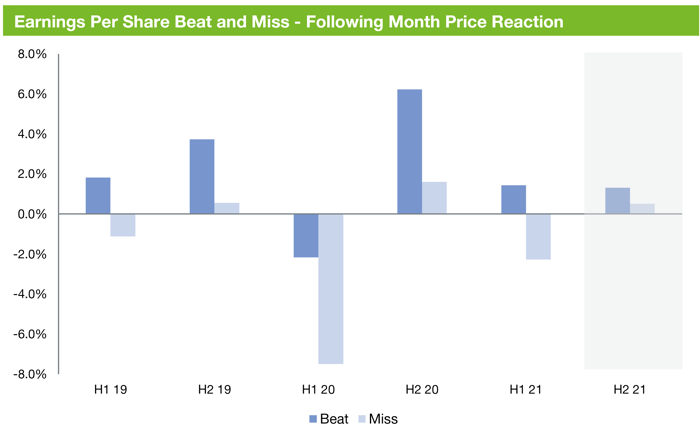 Earnings Per Share Beat and Miss - Following Month Price Reaction

8.0%
6.0%
4.0%
2.0%
0.0%
-2.0%
-4.0%
-6.0%
-8.0%

H1 19
H2 19
H1 20
H2 20
H1 21
H2 21

Beat
Miss